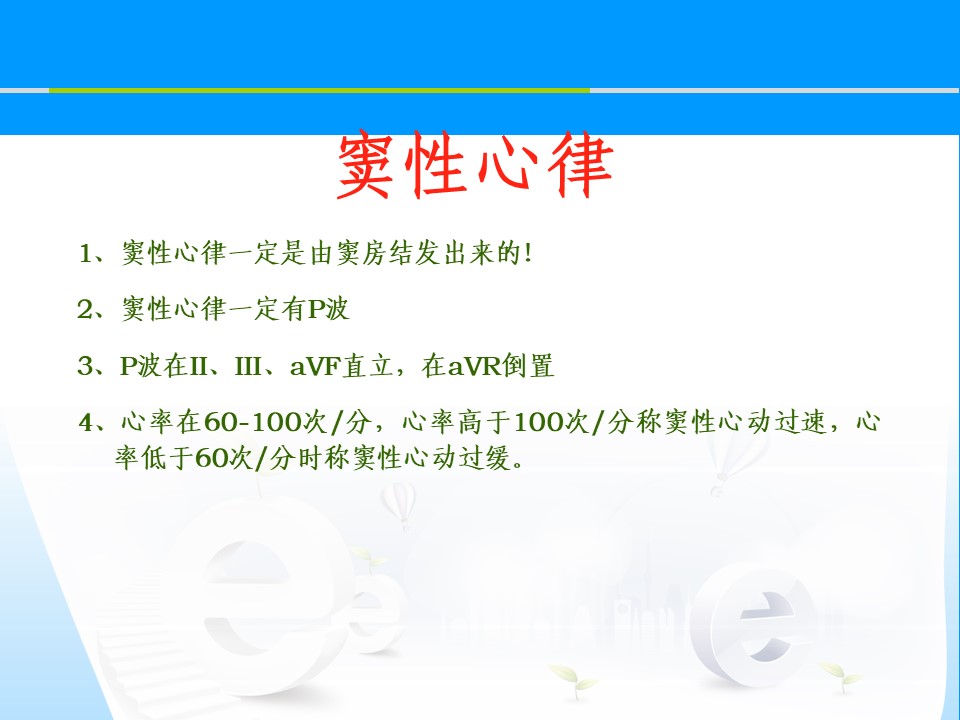 窦性心律

1、窦性心律一定是由窦房结发出来的!

2、窦性心律一定有P波

3、P波在II、III、aVF直立，在aVR倒置

4、心率在60-100次/分，心率高于100次/分称窦性心动过速，心率低于60次/分时称窦性心动过缓。